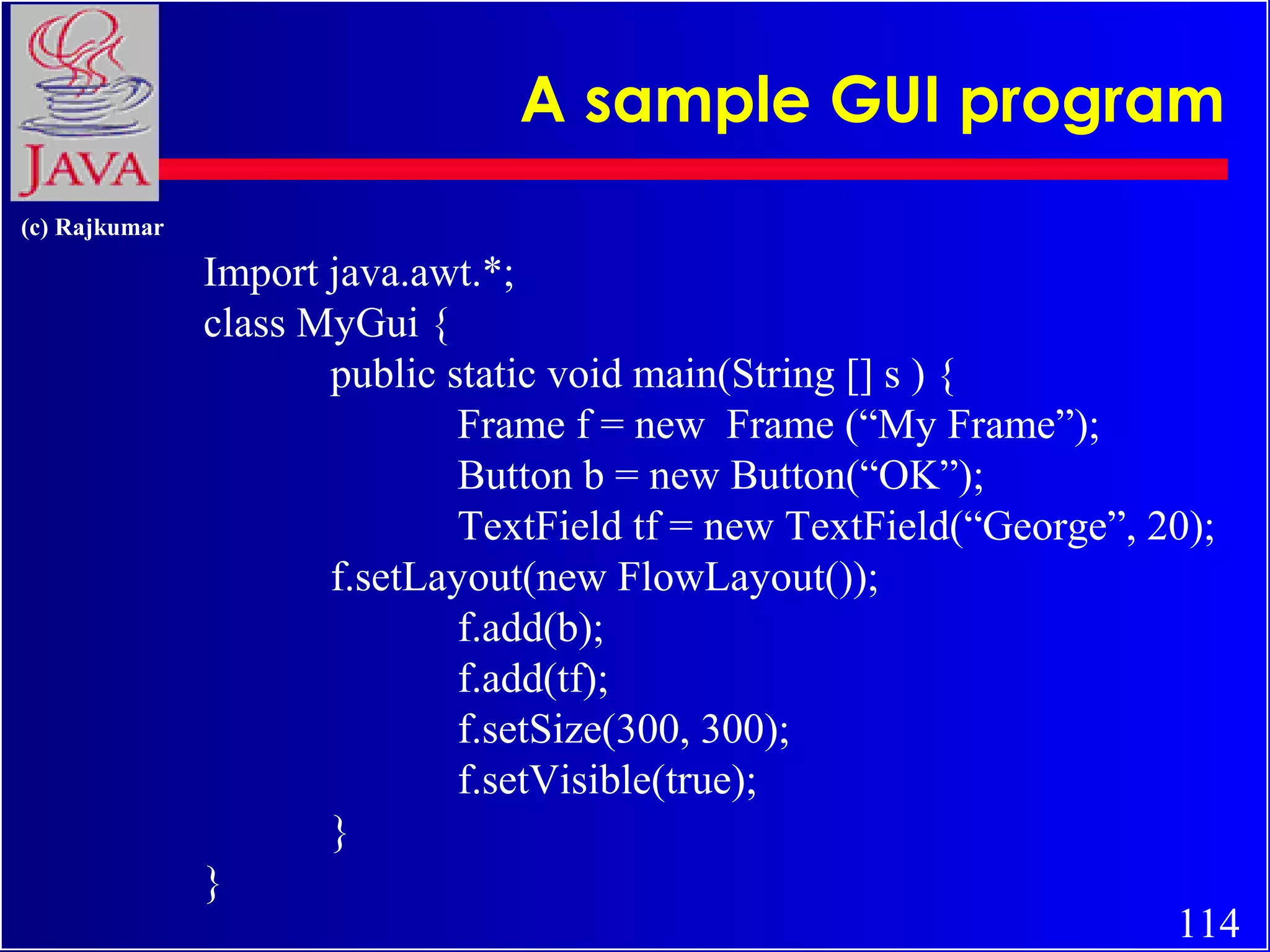 JAVA

A sample GUI program

(c) Rajkumar

Import java.awt.*;
class MyGui {
public static void main(String [] s ) {
Frame f = new  Frame (“My Frame”);
Button b = new Button(“OK”);
TextField tf = new TextField(“George”, 20);
f.setLayout(new FlowLayout());
f.add(b);
f.add(tf);
f.setSize(300, 300);
f.setVisible(true);
}
}

114